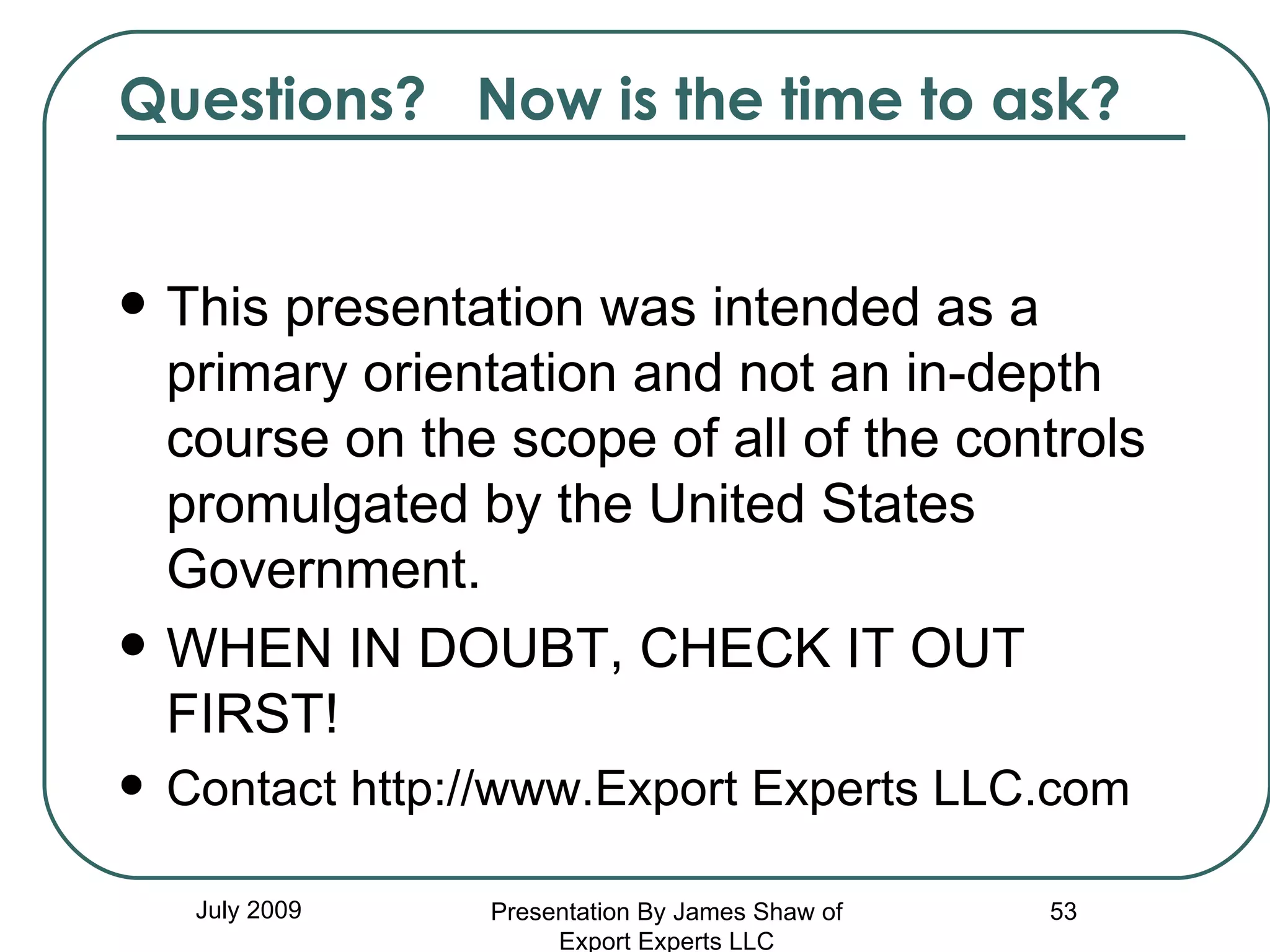 Questions?   Now is the time to ask?

• This presentation was intended as a primary orientation and not an in-depth course on the scope of all of the controls promulgated by the United States Government.

• WHEN IN DOUBT, CHECK IT OUT FIRST!

• Contact http://www.Export Experts LLC.com

July 2009

Presentation By James Shaw of Export Experts LLC

53